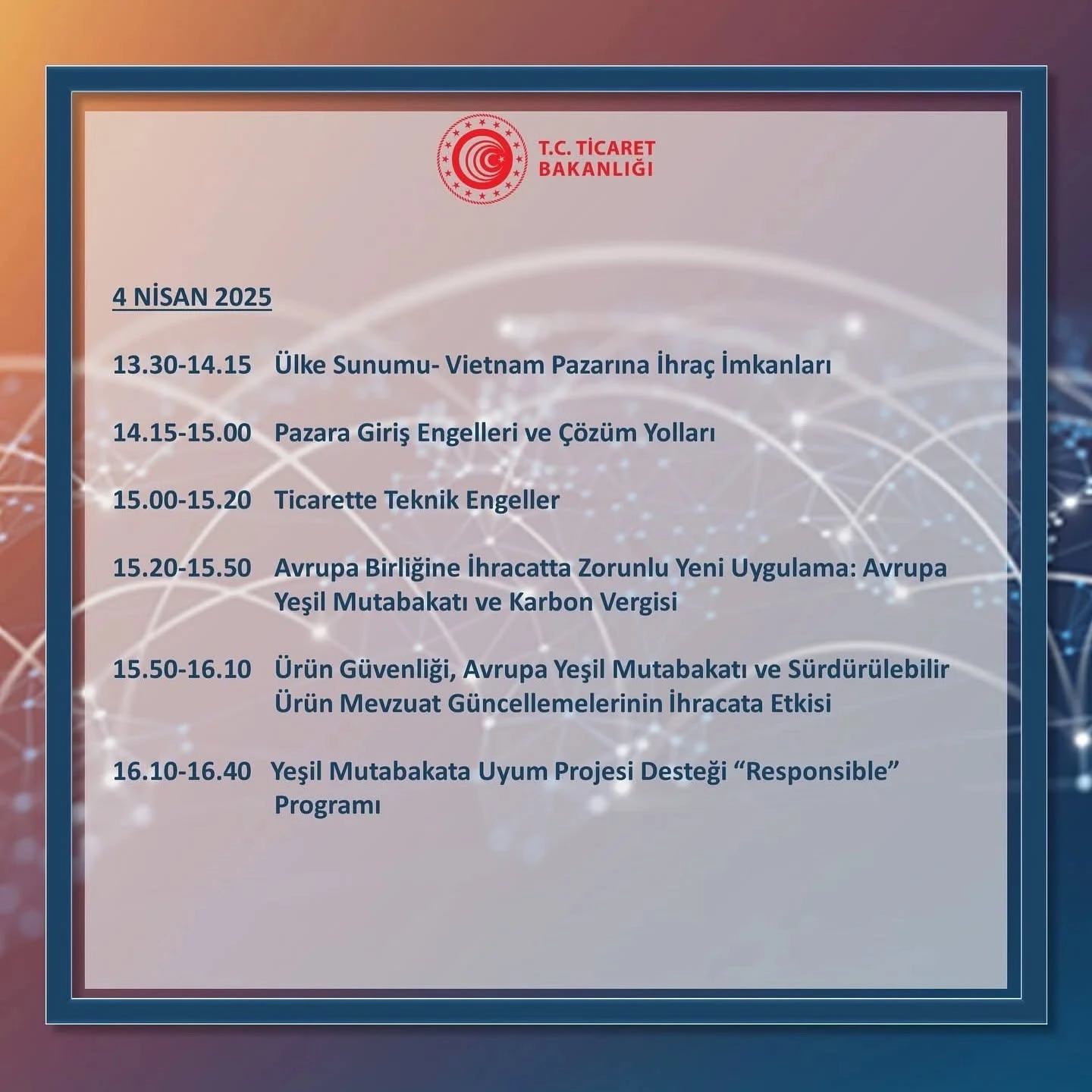 T.C. TİCARET BAKANLIĞI

4 NİSAN 2025

13.30-14.15 Ülke Sunumu- Vietnam Pazarına İhraç İmkanları

14.15-15.00 Pazara Giriş Engelleri ve Çözüm Yolları

15.00-15.20 Ticarette Teknik Engeller

15.20-15.50 Avrupa Birliğine İhracatta Zorunlu Yeni Uygulama: Avrupa Yeşil Mutabakatı ve Karbon Vergisi

15.50-16.10 Ürün Güvenliği, Avrupa Yeşil Mutabakatı ve Sürdürülebilir Ürün Mevzuat Güncellemelerinin İhracata Etkisi

16.10-16.40 Yeşil Mutabakata Uyum Projesi Desteği “Responsible” Programı